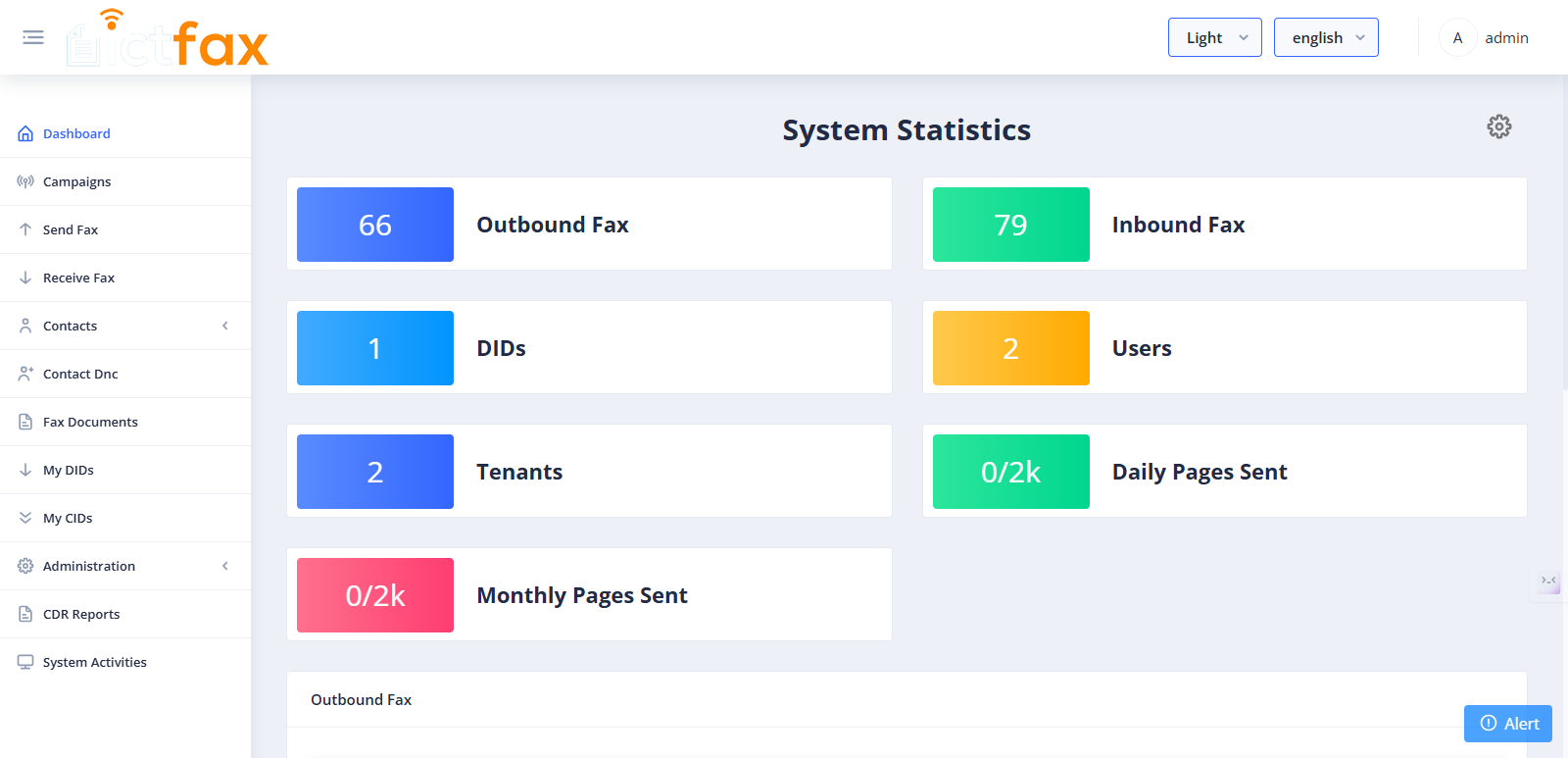 ictfax

Light
english
A admin

Dashboard
Campaigns
Send Fax
Receive Fax
Contacts
Contact Dnc
Fax Documents
My DIDs
My CIDs
Administration
CDR Reports
System Activities

System Statistics

66 Outbound Fax
79 Inbound Fax
1 DIDs
2 Users
2 Tenants
0/2k Daily Pages Sent
0/2k Monthly Pages Sent

Outbound Fax

Alert